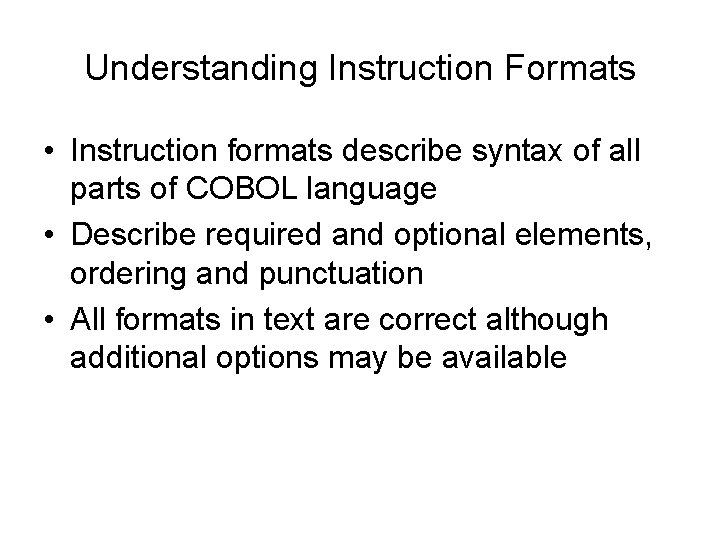 Understanding Instruction Formats

• Instruction formats describe syntax of all parts of COBOL language

• Describe required and optional elements, ordering and punctuation

• All formats in text are correct although additional options may be available